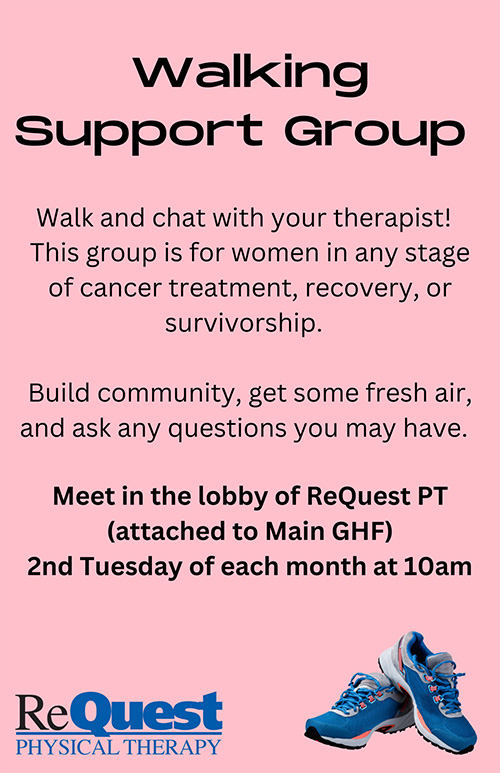 Walking Support Group

Walk and chat with your therapist! This group is for women in any stage of cancer treatment, recovery, or survivorship.

Build community, get some fresh air, and ask any questions you may have.

Meet in the lobby of ReQuest PT (attached to Main GHF) 2nd Tuesday of each month at 10am

ReQuest PHYSICAL THERAPY